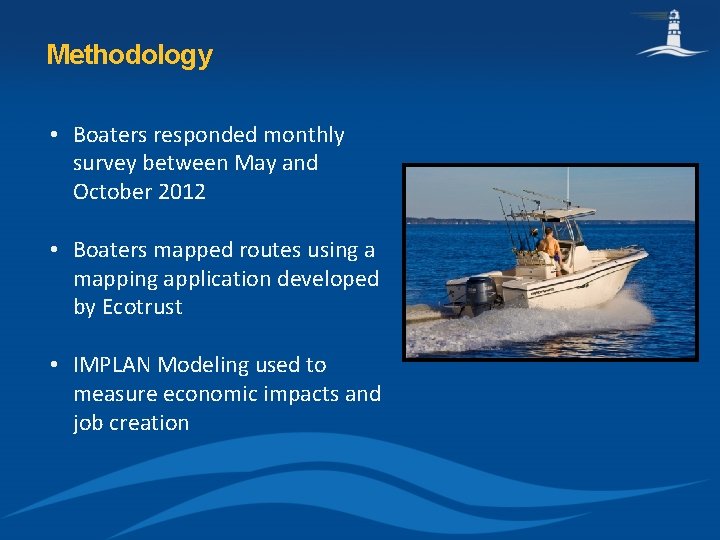 Methodology

• Boaters responded monthly survey between May and October 2012

• Boaters mapped routes using a mapping application developed by Ecotrust

• IMPLAN Modeling used to measure economic impacts and job creation